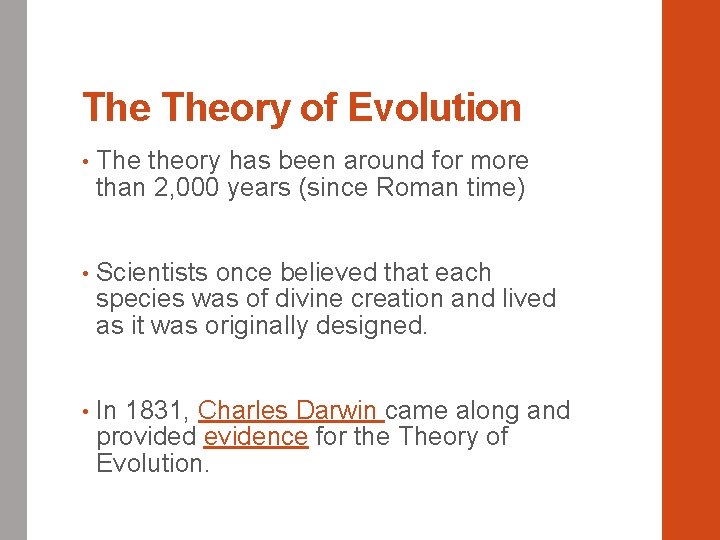 The Theory of Evolution

• The theory has been around for more than 2,000 years (since Roman time)

• Scientists once believed that each species was of divine creation and lived as it was originally designed.

• In 1831, Charles Darwin came along and provided evidence for the Theory of Evolution.